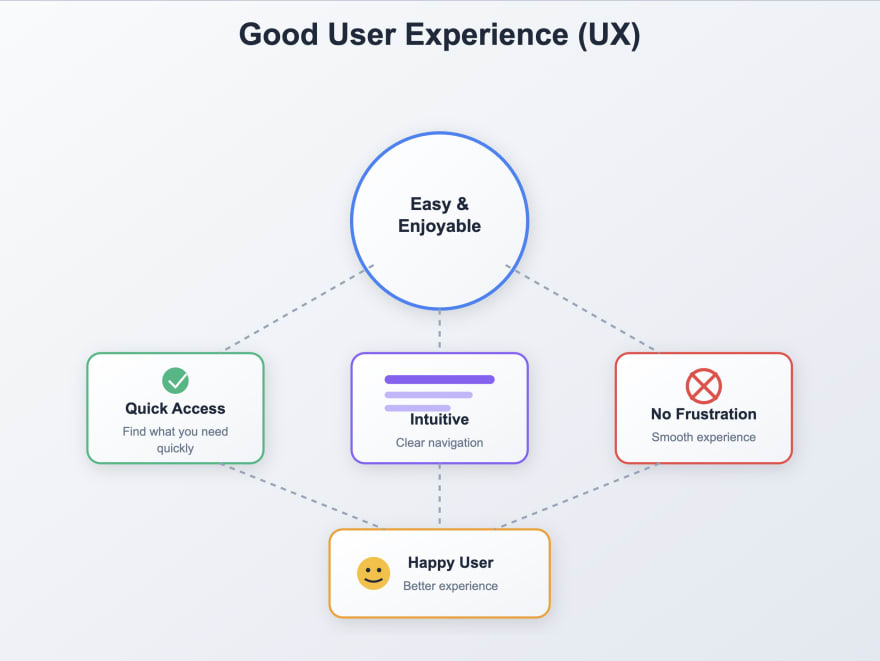 Good User Experience (UX)

Easy & Enjoyable

Quick Access
Find what you need quickly

Intuitive
Clear navigation

No Frustration
Smooth experience

Happy User
Better experience